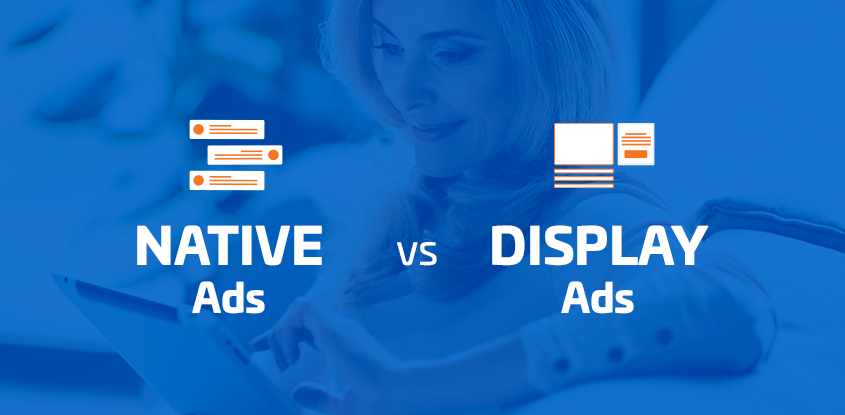 NATIVE
Ads

VS

DISPLAY
Ads